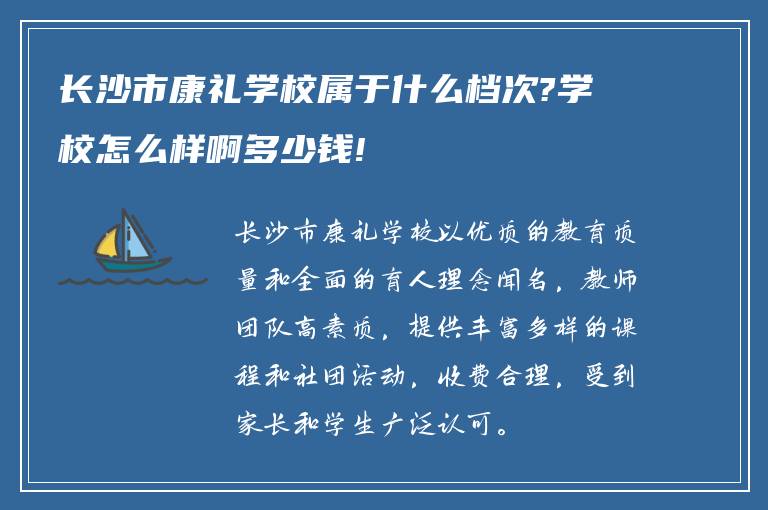 长沙市康礼学校属于什么档次?学校怎么样啊多少钱!

长沙市康礼学校以优质的教育质量和全面的育人理念闻名，教师团队高素质，提供丰富多样的课程和社团活动，收费合理，受到家长和学生广泛认可。